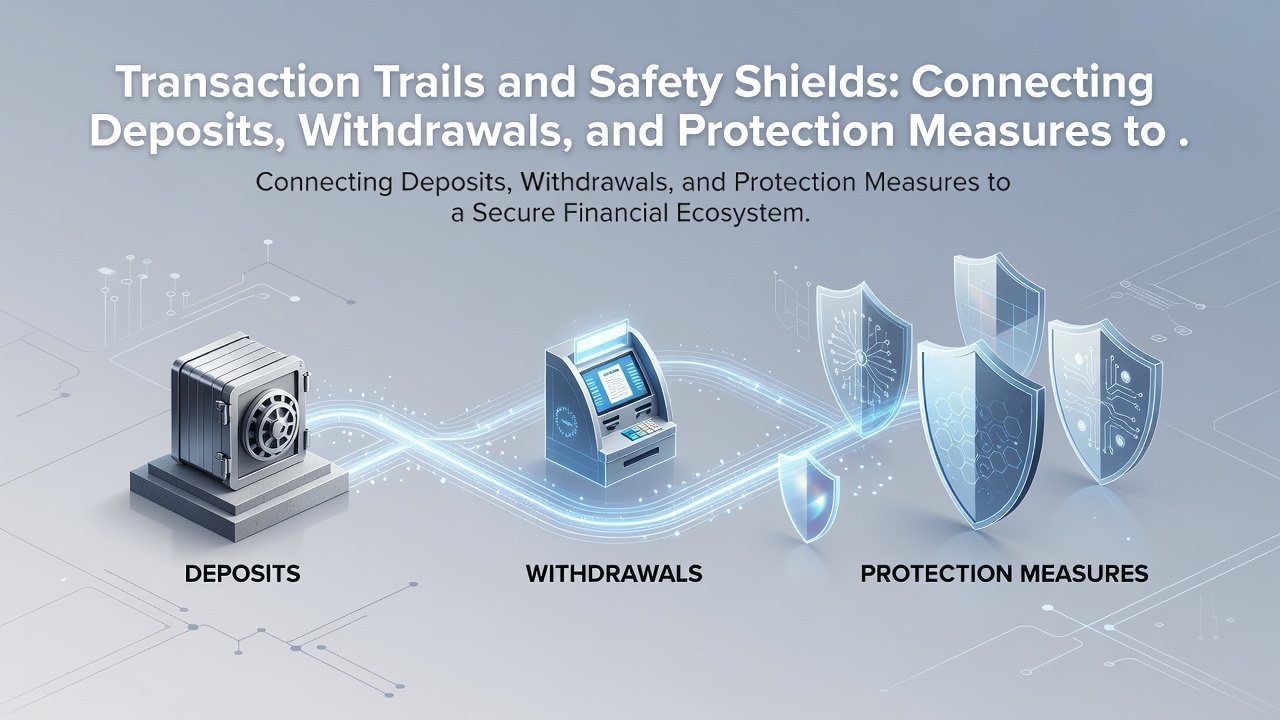 Transaction Trails and Safety Shields: Connecting Deposits, Withdrawals, and Protection Measures to .

Connecting Deposits, Withdrawals, and Protection Measures to a Secure Financial Ecosystem.

DEPOSITS

WITHDRAWALS

PROTECTION MEASURES